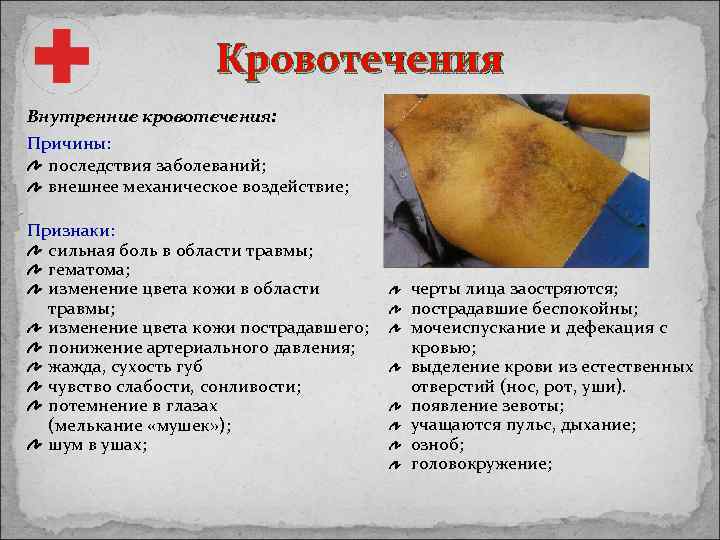 Кровотечения

Внутренние кровотечения:

Причины:
последствия заболеваний;
внешнее механическое воздействие;

Признаки:
сильная боль в области травмы;
гематома;
изменение цвета кожи в области травмы;
изменение цвета кожи пострадавшего;
понижение артериального давления;
жажда, сухость губ
чувство слабости, сонливости;
потемнение в глазах (мелькание «мушек»);
шум в ушах;

черты лица заостряются;
пострадавшие беспокойны;
мочеиспускание и дефекация с кровью;
выделение крови из естественных отверстий (нос, рот, уши).
появление зевоты;
учащаются пульс, дыхание;
озноб;
головокружение;